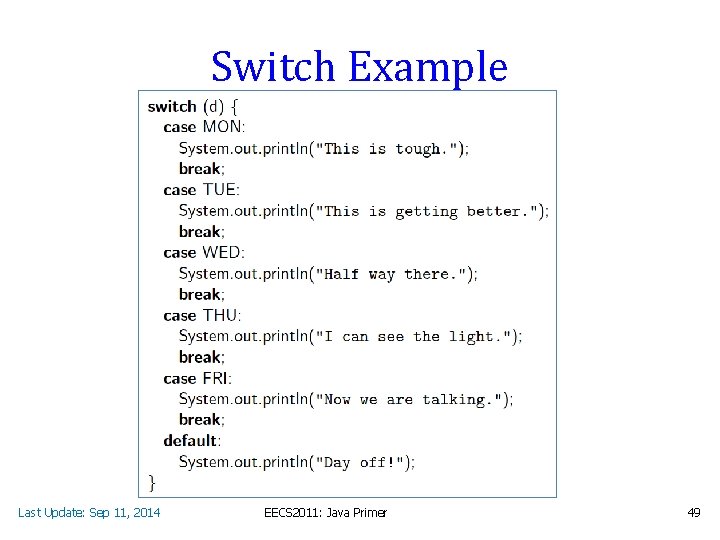 Switch Example

switch (d) {
case MON:
System.out.println("This is tough.");
break;
case TUE:
System.out.println("This is getting better.");
break;
case WED:
System.out.println("Half way there.");
break;
case THU:
System.out.println("I can see the light.");
break;
case FRI:
System.out.println("Now we are talking.");
break;
default:
System.out.println("Day off!");
}

Last Update: Sep 11, 2014

EECS2011: Java Primer

49